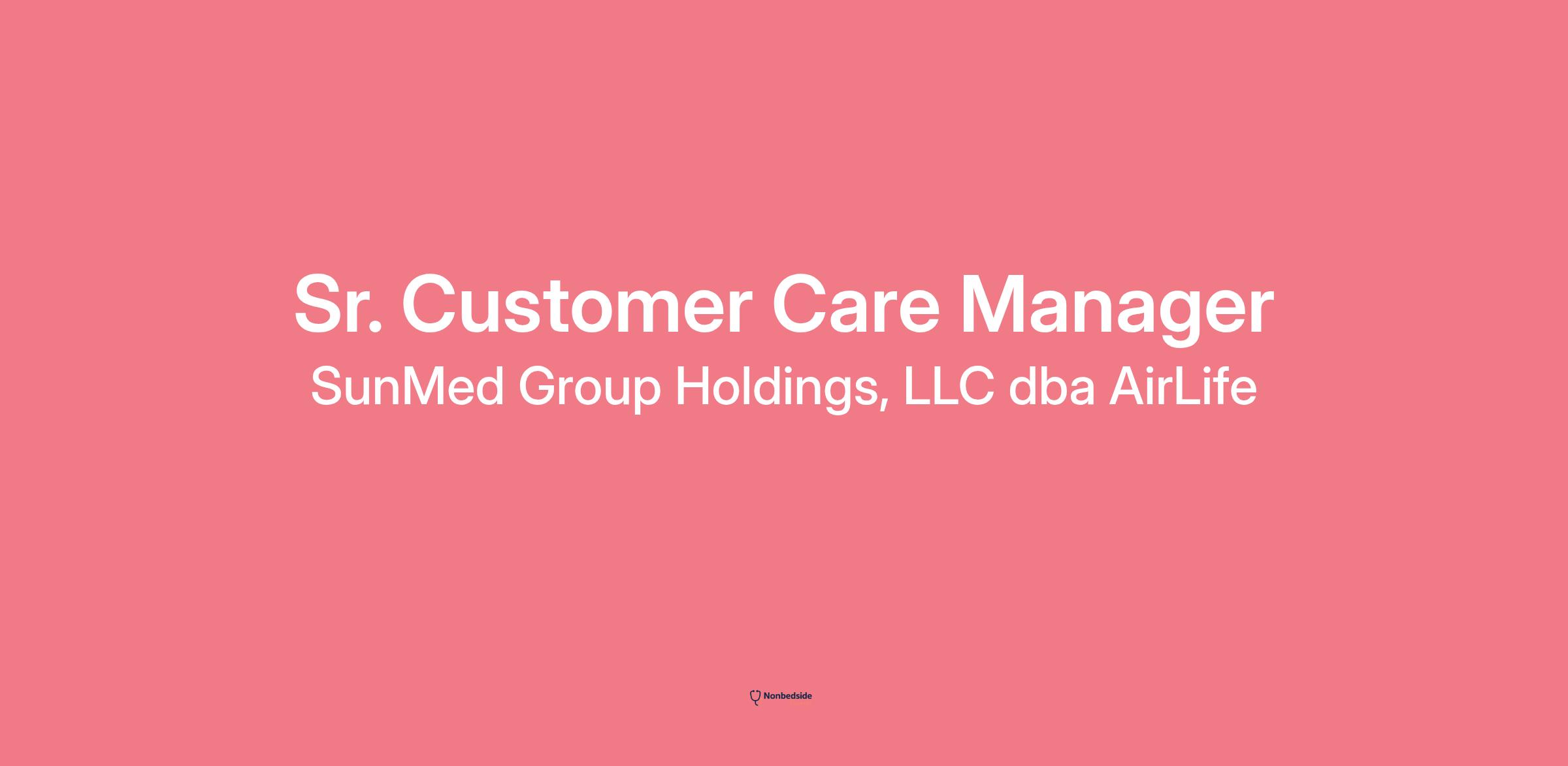 Sr. Customer Care Manager
SunMed Group Holdings, LLC dba AirLife

Nonbedside